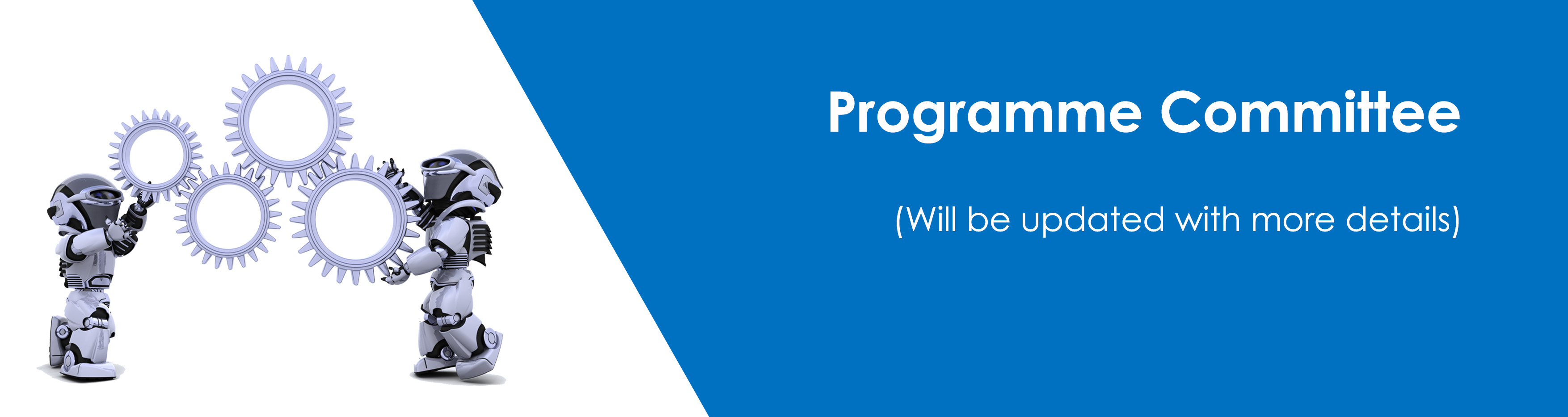 Programme Committee

(Will be updated with more details)